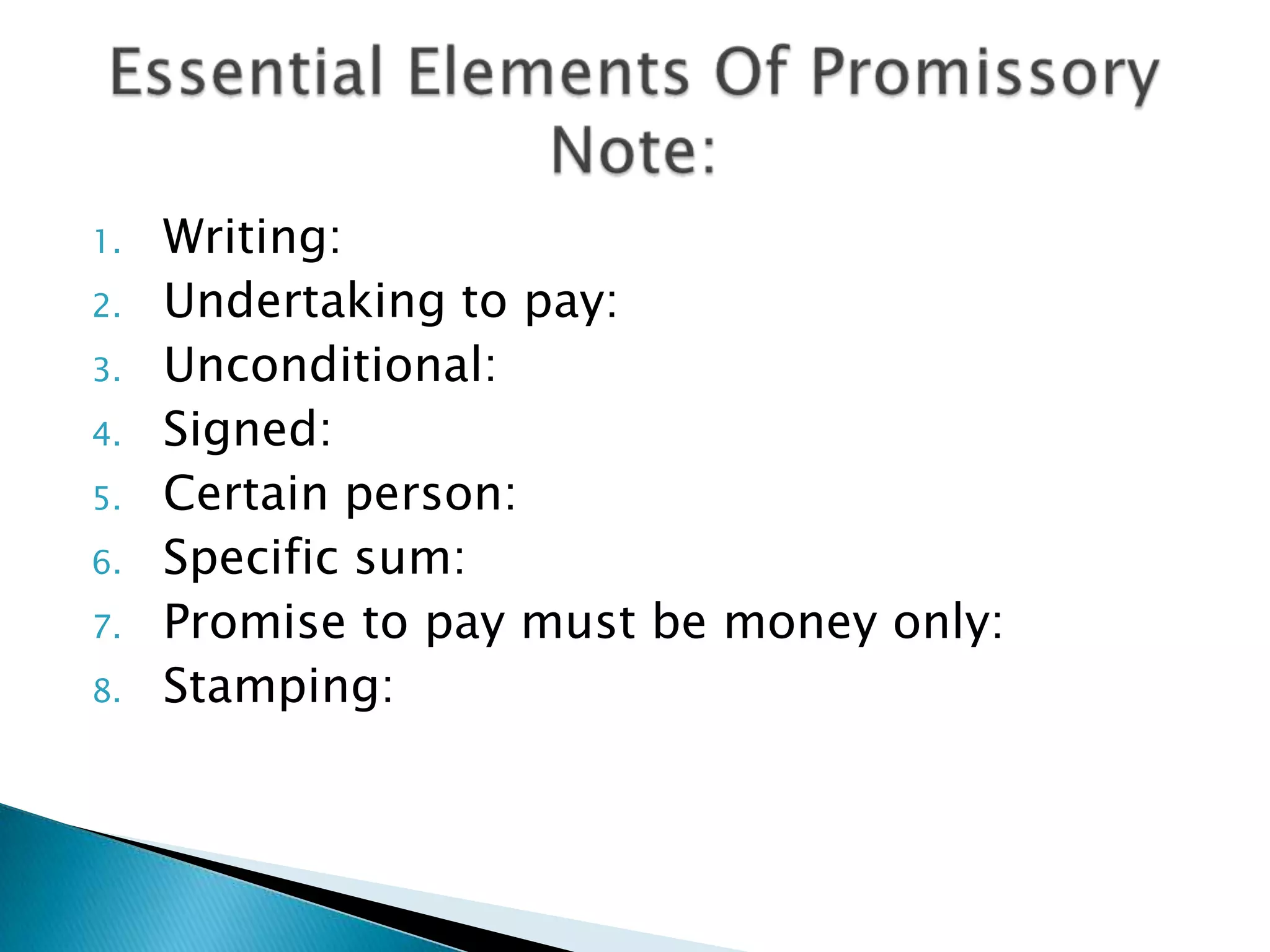 Essential Elements Of Promissory Note:

1. Writing:
2. Undertaking to pay:
3. Unconditional:
4. Signed:
5. Certain person:
6. Specific sum:
7. Promise to pay must be money only:
8. Stamping: